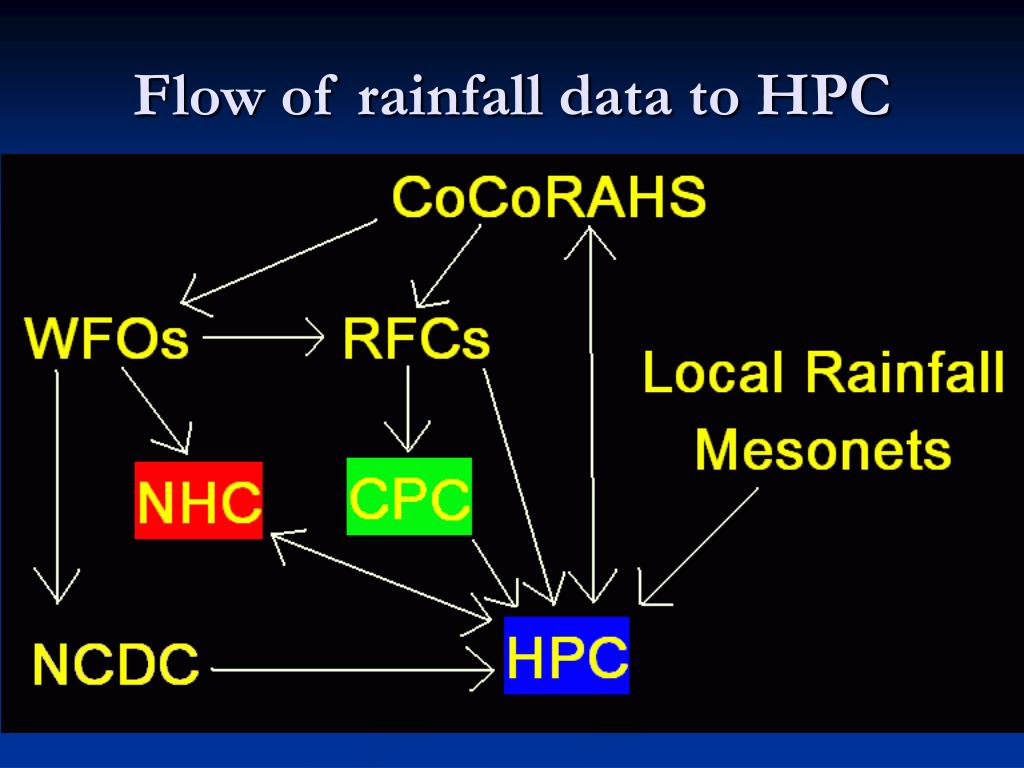 Flow of rainfall data to HPC

CoCoRAHS

WFOs

RFCs

Local Rainfall Mesonets

NHC

CPC

NCDC

HPC